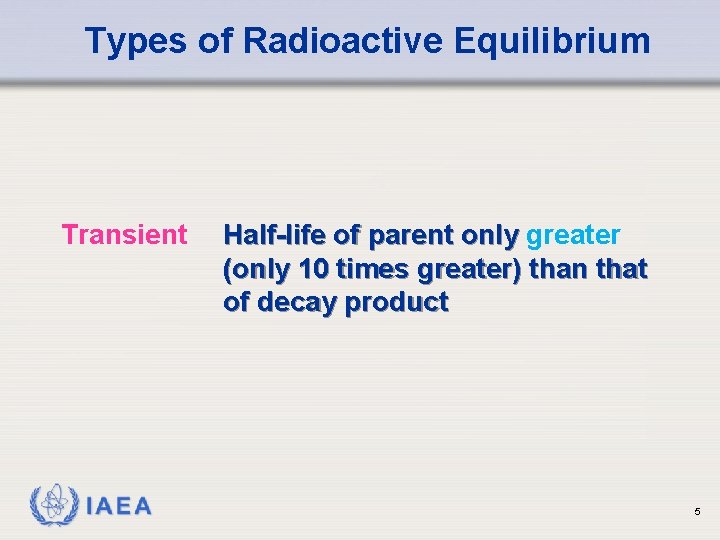 Types of Radioactive Equilibrium

Transient Half-life of parent only greater (only 10 times greater) than that of decay product

IAEA

5